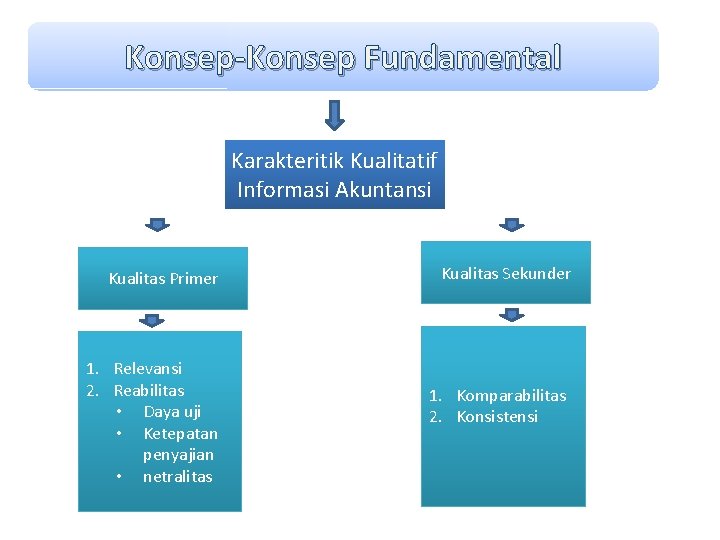 Konsep-Konsep Fundamental

Karakteritik Kualitatif Informasi Akuntansi

Kualitas Primer

1. Relevansi
2. Reabilitas
 • Daya uji
 • Ketepatan penyajian
 • netralitas

Kualitas Sekunder

1. Komparabilitas
2. Konsistensi